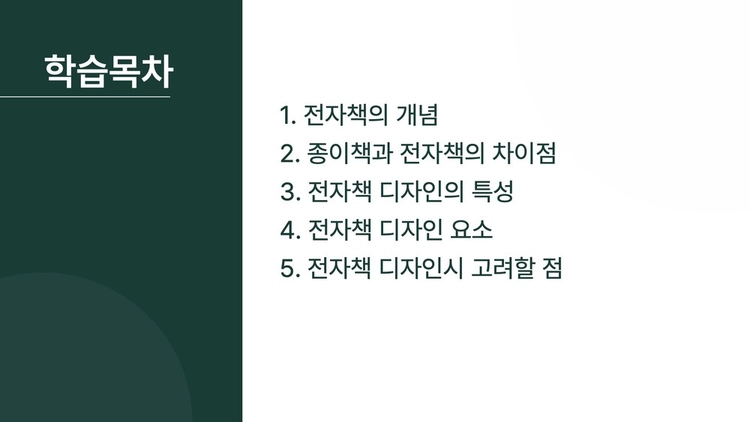 학습목차

1. 전자책의 개념
2. 종이책과 전자책의 차이점
3. 전자책 디자인의 특성
4. 전자책 디자인 요소
5. 전자책 디자인시 고려할 점